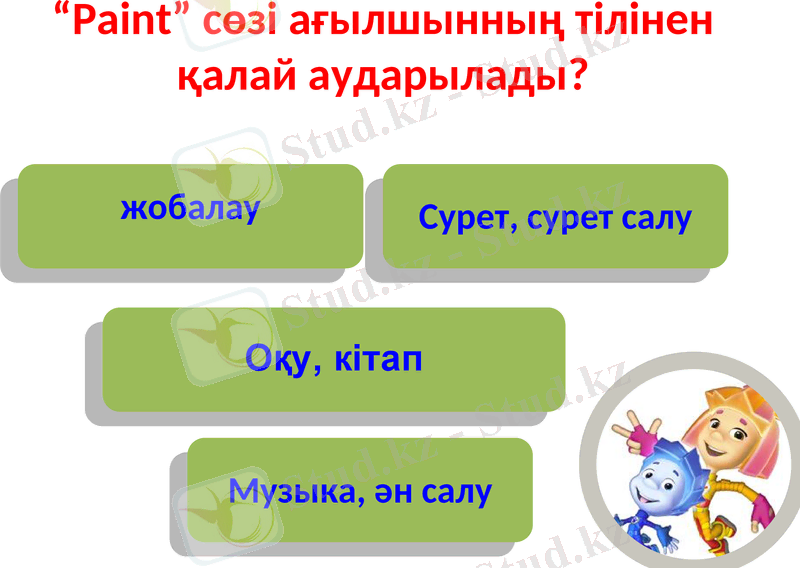 “Paint” сөзі ағылшынның тілінен қалай аударылады?

жобалау

Сурет, сурет салу

Оқу, кітап

Музыка, ән салу

Stud.kz - Stud.kz